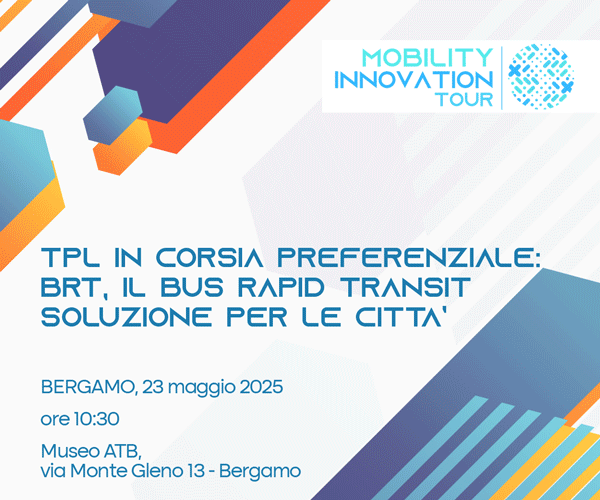 MOBILITY INNOVATION TOUR

TPL IN CORSIA PREFERENZIALE: BRT, IL BUS RAPID TRANSIT SOLUZIONE PER LE CITTA'

BERGAMO, 23 maggio 2025

ore 10:30

Museo ATB,
via Monte Gleno 13 - Bergamo